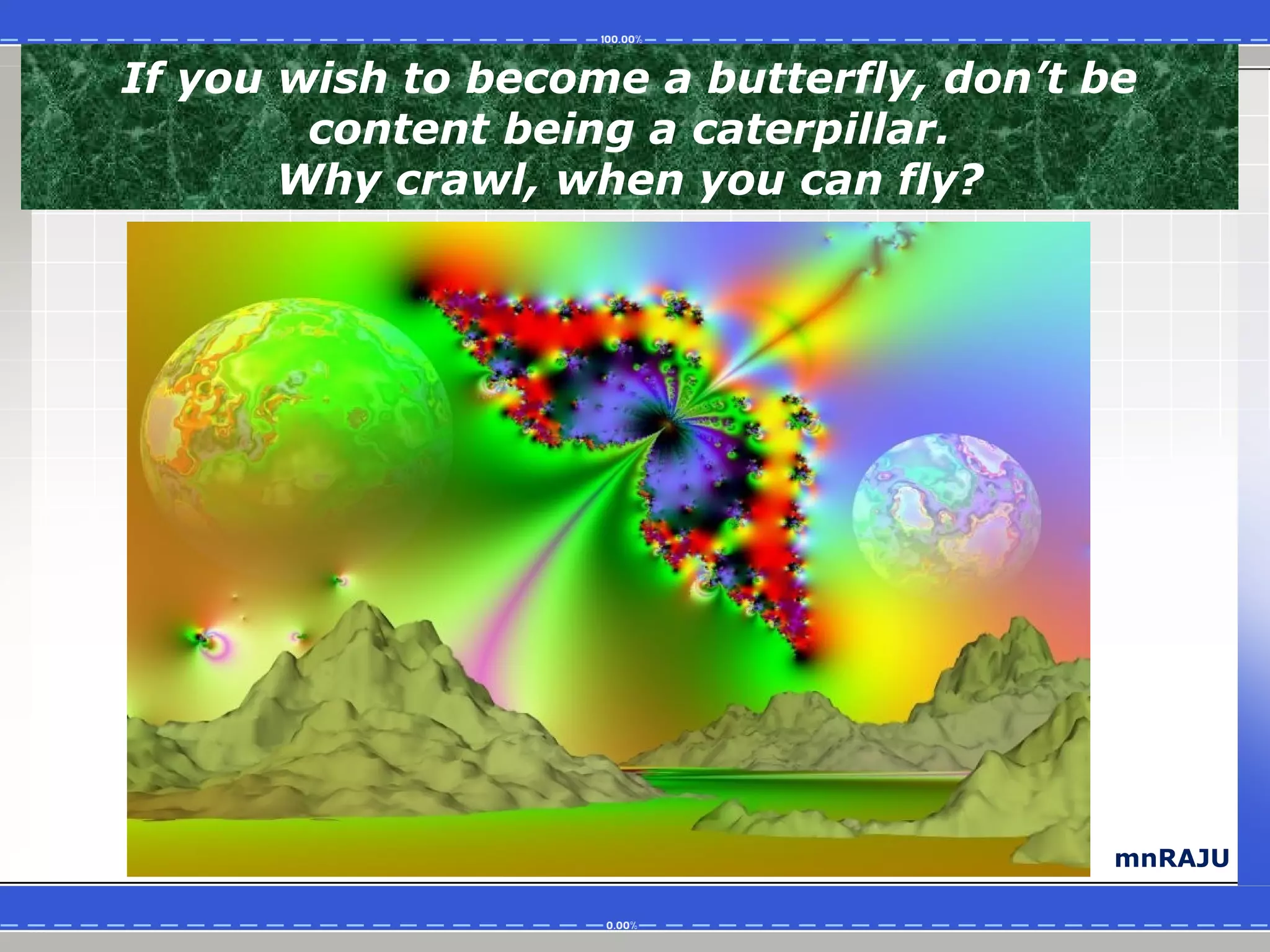 100.00%

If you wish to become a butterfly, don't be content being a caterpillar.
Why crawl, when you can fly?

mnRAJU

0.00%